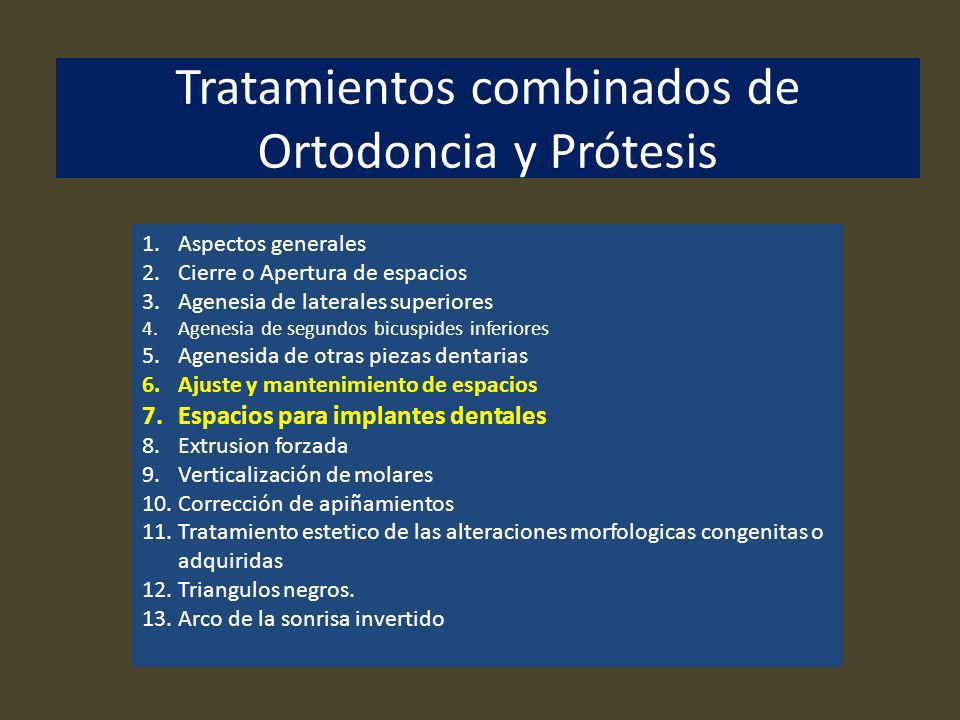 Tratamientos combinados de Ortodoncia y Prótesis

1. Aspectos generales
2. Cierre o Apertura de espacios
3. Agenesia de laterales superiores
4. Agenesia de segundos bicuspides inferiores
5. Agenesida de otras piezas dentarias
6. Ajuste y mantenimiento de espacios
7. Espacios para implantes dentales
8. Extrusion forzada
9. Verticalización de molares
10. Corrección de apiñamientos
11. Tratamiento estetico de las alteraciones morfologicas congenitas o adquiridas
12. Triangulos negros.
13. Arco de la sonrisa invertido